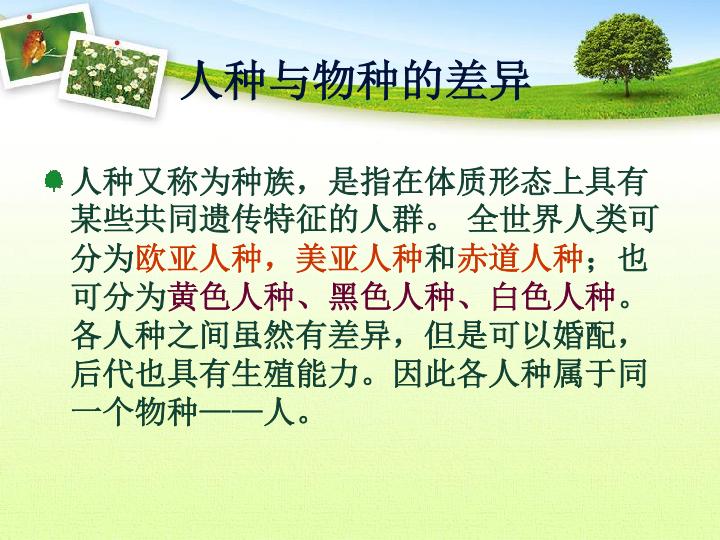 人种与物种的差异

人种又称为种族，是指在体质形态上具有某些共同遗传特征的人群。 全世界人类可分为欧亚人种，美亚人种和赤道人种；也可分为黄色人种、黑色人种、白色人种。各人种之间虽然有差异，但是可以婚配，后代也具有生殖能力。因此各人种属于同一个物种——人。